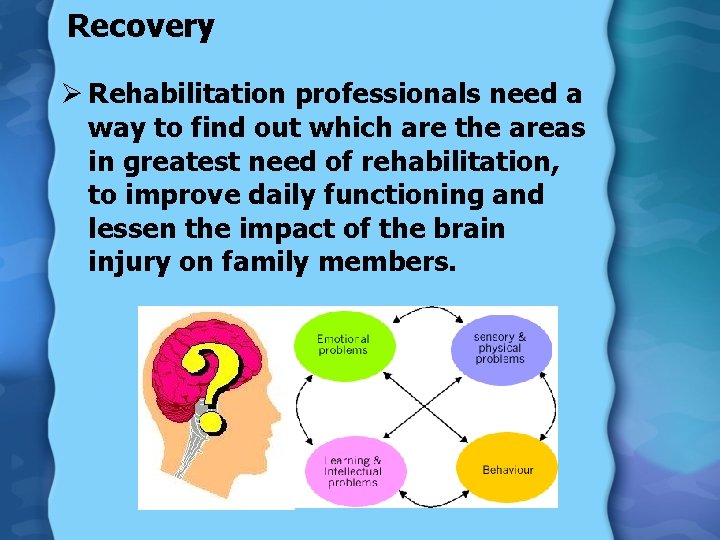 Recovery

➢ Rehabilitation professionals need a way to find out which are the areas in greatest need of rehabilitation, to improve daily functioning and lessen the impact of the brain injury on family members.

?

Emotional problems

sensory & physical problems

Learning & Intellectual problems

Behaviour